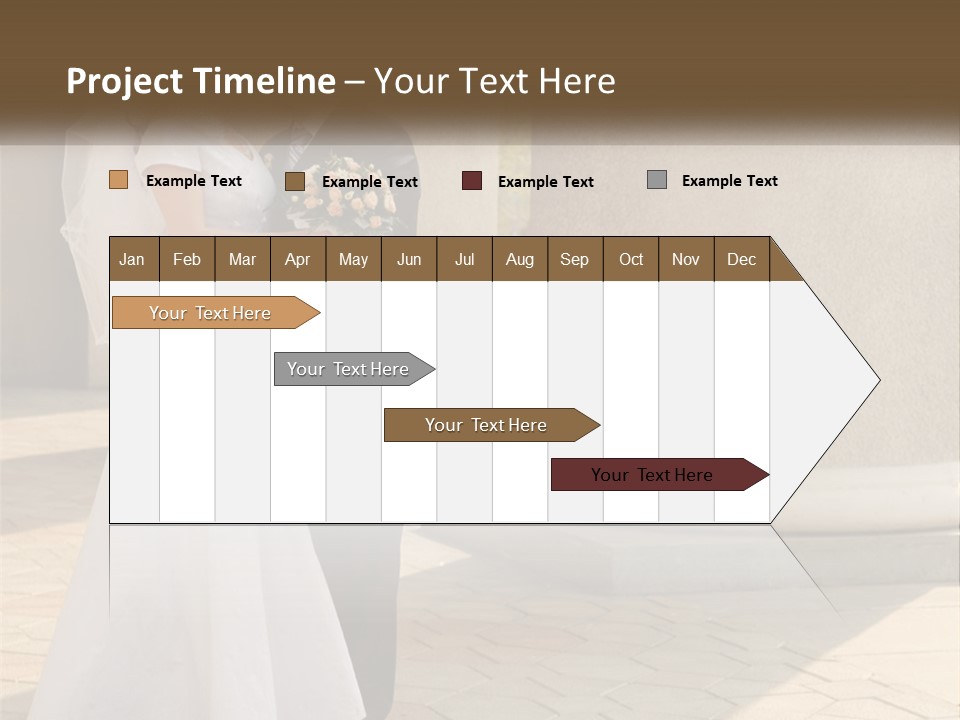 Project Timeline – Your Text Here

Example Text
Example Text
Example Text
Example Text

| Jan | Feb | Mar | Apr | May | Jun | Jul | Aug | Sep | Oct | Nov | Dec |
|---|---|---|---|---|---|---|---|---|---|---|---|

Your Text Here
Your Text Here
Your Text Here
Your Text Here